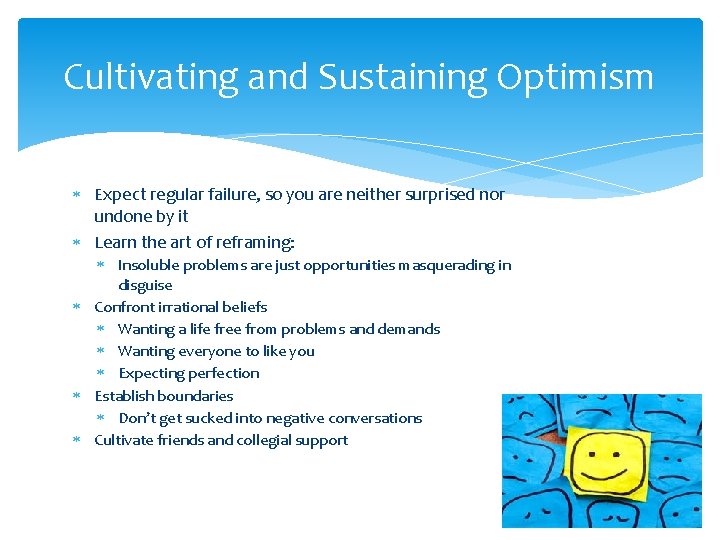 Cultivating and Sustaining Optimism

* Expect regular failure, so you are neither surprised nor undone by it
* Learn the art of reframing:
  * Insoluble problems are just opportunities masquerading in disguise
* Confront irrational beliefs
  * Wanting a life free from problems and demands
  * Wanting everyone to like you
  * Expecting perfection
* Establish boundaries
  * Don't get sucked into negative conversations
* Cultivate friends and collegial support